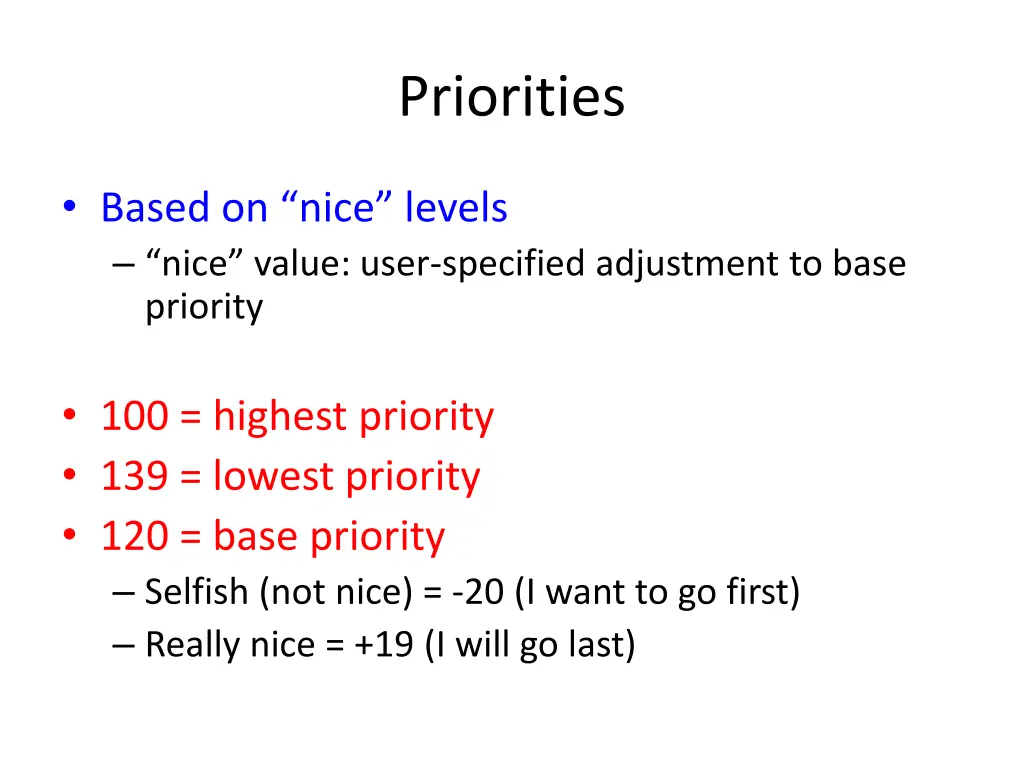 Priorities

• Based on “nice” levels
– “nice” value: user-specified adjustment to base priority

• 100 = highest priority
• 139 = lowest priority
• 120 = base priority
– Selfish (not nice) = -20 (I want to go first)
– Really nice = +19 (I will go last)